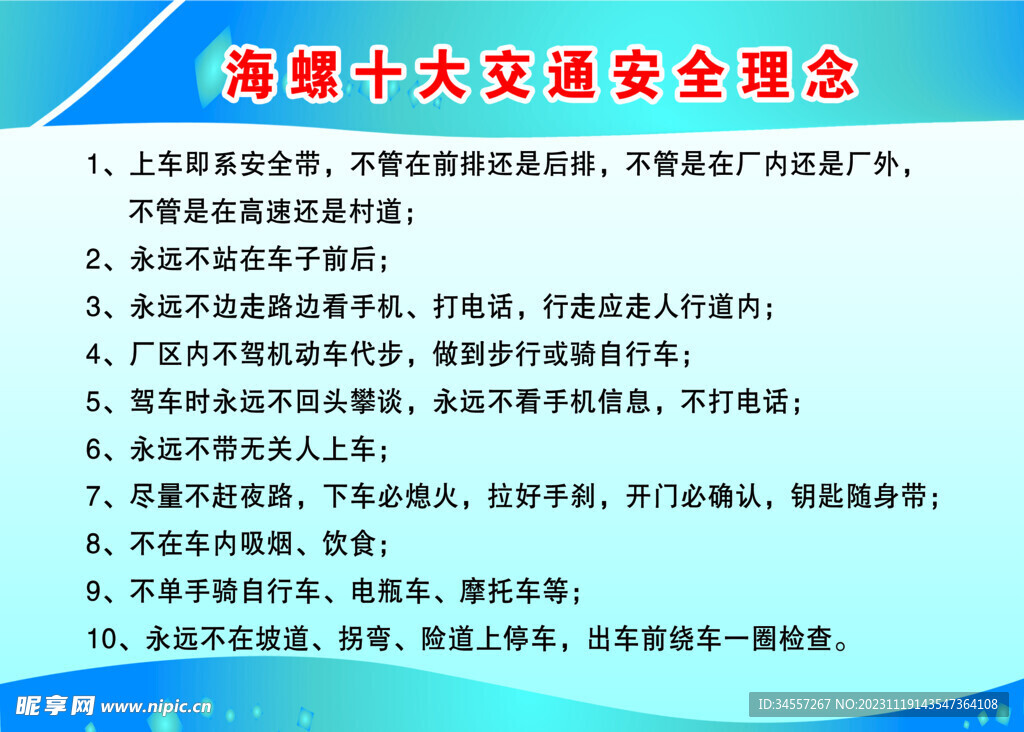 海螺十大交通安全理念

1、上车即系安全带，不管在前排还是后排，不管是在厂内还是厂外，不管是在高速还是村道；

2、永远不站在车子前后；

3、永远不边走路边看手机、打电话，行走应走人行道内；

4、厂区内不驾机动车代步，做到步行或骑自行车；

5、驾车时永远不回头攀谈，永远不看手机信息，不打电话；

6、永远不带无关人上车；

7、尽量不赶夜路，下车必熄火，拉好手刹，开门必确认，钥匙随身带；

8、不在车内吸烟、饮食；

9、不单手骑自行车、电瓶车、摩托车等；

10、永远不在坡道、拐弯、险道上停车，出车前绕车一圈检查。

昵享网 www.nipic.cn

ID:34557267 NO:20231119143547364108